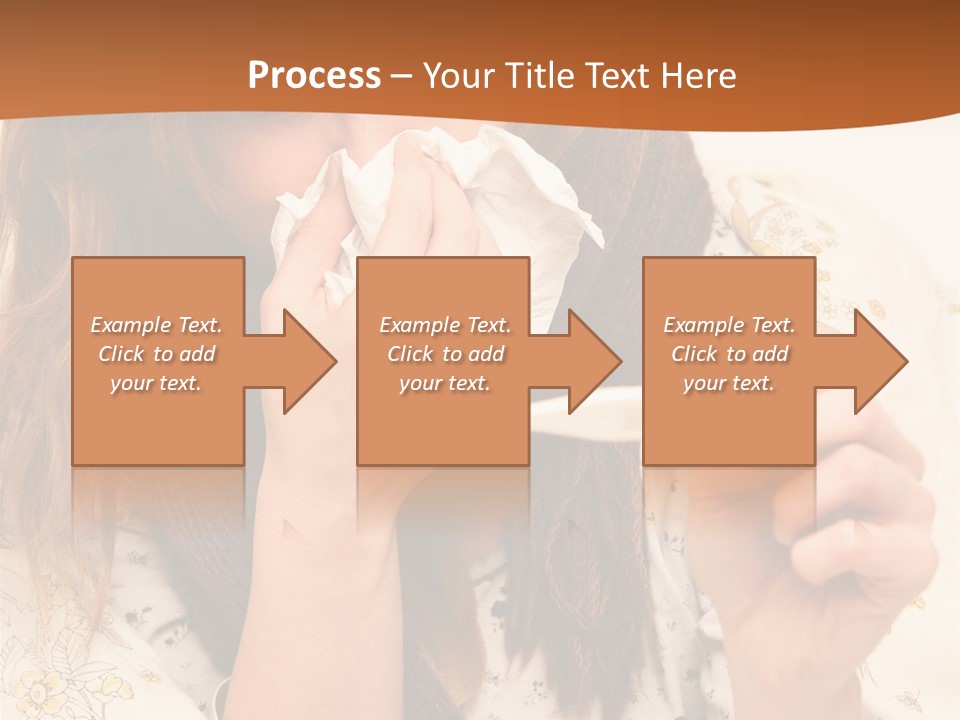 Process – Your Title Text Here

Example Text. Click to add your text.

Example Text. Click to add your text.

Example Text. Click to add your text.